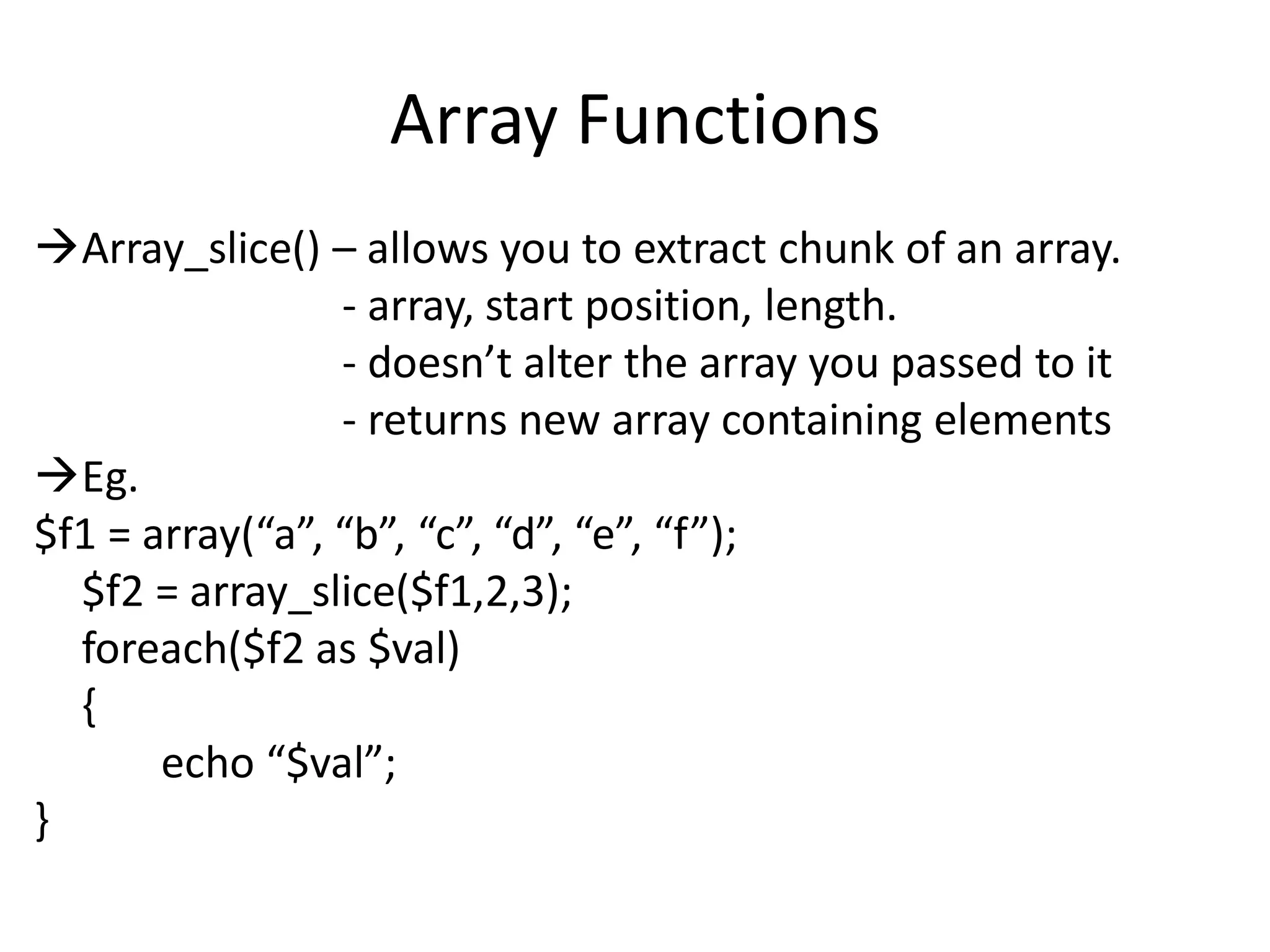 Array Functions

→Array_slice() – allows you to extract chunk of an array.
- array, start position, length.
- doesn’t alter the array you passed to it
- returns new array containing elements

→Eg.
$f1 = array(“a”, “b”, “c”, “d”, “e”, “f”);
$f2 = array_slice($f1,2,3);
foreach($f2 as $val)
{
echo “$val”;
}